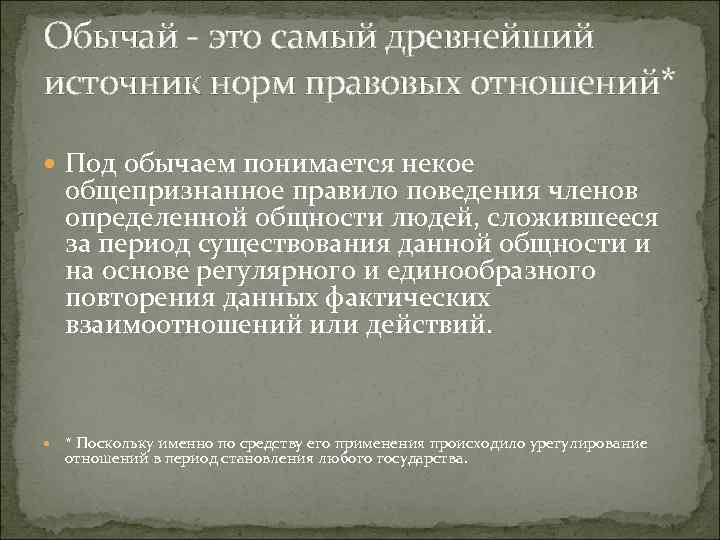 Обычай - это самый древнейший источник норм правовых отношений*

Под обычаем понимается некое общепризнанное правило поведения членов определенной общности людей, сложившееся за период существования данной общности и на основе регулярного и единообразного повторения данных фактических взаимоотношений или действий.

* Поскольку именно по средству его применения происходило урегулирование отношений в период становления любого государства.